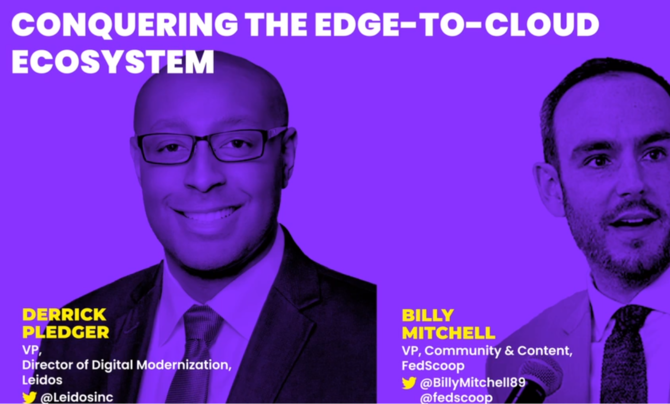 CONQUERING THE EDGE-TO-CLOUD ECOSYSTEM

DERRICK PLEDGER
VP,
Director of Digital Modernization,
Leidos
@Leidosinc

BILLY MITCHELL
VP, Community & Content,
FedScoop
@BillyMitchell89
@fedscoop